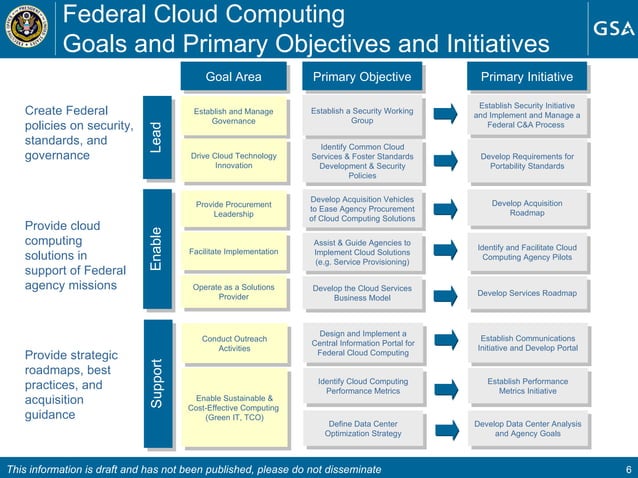 Federal Cloud Computing
Goals and Primary Objectives and Initiatives

GSA

| | | Goal Area | Primary Objective | Primary Initiative |
|---|---|---|---|---|
| Create Federal policies on security, standards, and governance | Lead | Establish and Manage Governance | Establish a Security Working Group | Establish Security Initiative and Implement and Manage a Federal C&A Process |
| | | Drive Cloud Technology Innovation | Identify Common Cloud Services & Foster Standards Development & Security Policies | Develop Requirements for Portability Standards |
| Provide cloud computing solutions in support of Federal agency missions | Enable | Provide Procurement Leadership | Develop Acquisition Vehicles to Ease Agency Procurement of Cloud Computing Solutions | Develop Acquisition Roadmap |
| | | Facilitate Implementation | Assist & Guide Agencies to Implement Cloud Solutions (e.g. Service Provisioning) | Identify and Facilitate Cloud Computing Agency Pilots |
| | | Operate as a Solutions Provider | Develop the Cloud Services Business Model | Develop Services Roadmap |
| Provide strategic roadmaps, best practices, and acquisition guidance | Support | Conduct Outreach Activities | Design and Implement a Central Information Portal for Federal Cloud Computing | Establish Communications Initiative and Develop Portal |
| | | Enable Sustainable & Cost-Effective Computing (Green IT, TCO) | Identify Cloud Computing Performance Metrics | Establish Performance Metrics Initiative |
| | | | Define Data Center Optimization Strategy | Develop Data Center Analysis and Agency Goals |

This information is draft and has not been published, please do not disseminate 6